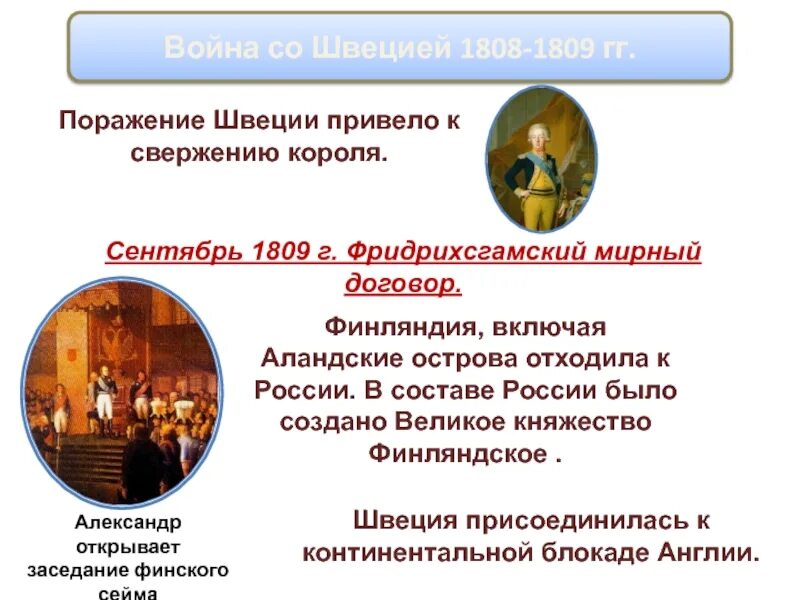 Война со Швецией 1808-1809 гг.

Поражение Швеции привело к свержению короля.

Сентябрь 1809 г. Фридрихсгамский мирный договор.

Финляндия, включая Аландские острова отходила к России. В составе России было создано Великое княжество Финляндское .

Александр открывает заседание финского сейма

Швеция присоединилась к континентальной блокаде Англии.